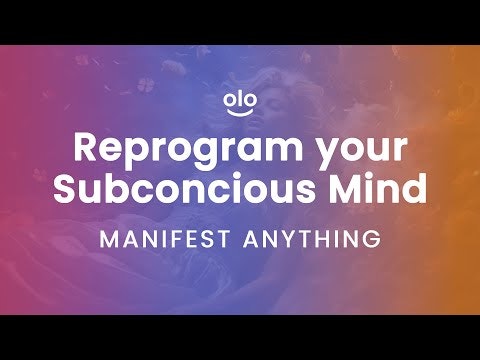 olo

Reprogram your Subconcious Mind

MANIFEST ANYTHING